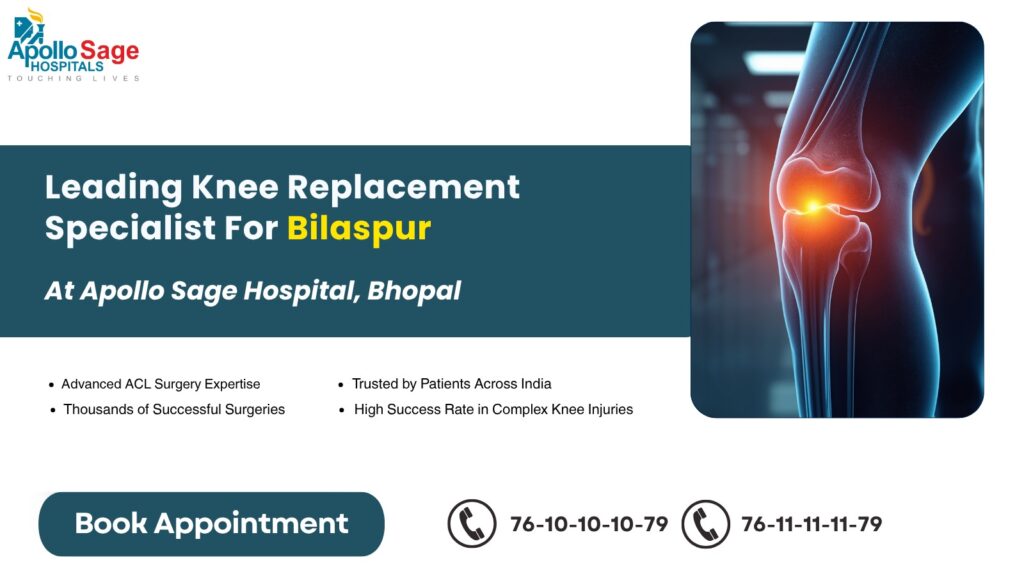 Apollo Sage HOSPITALS
TOUCHING LIVES

Leading Knee Replacement Specialist For Bilaspur

At Apollo Sage Hospital, Bhopal

• Advanced ACL Surgery Expertise
• Thousands of Successful Surgeries

• Trusted by Patients Across India
• High Success Rate in Complex Knee Injuries

Book Appointment

76-10-10-10-79

76-11-11-11-79